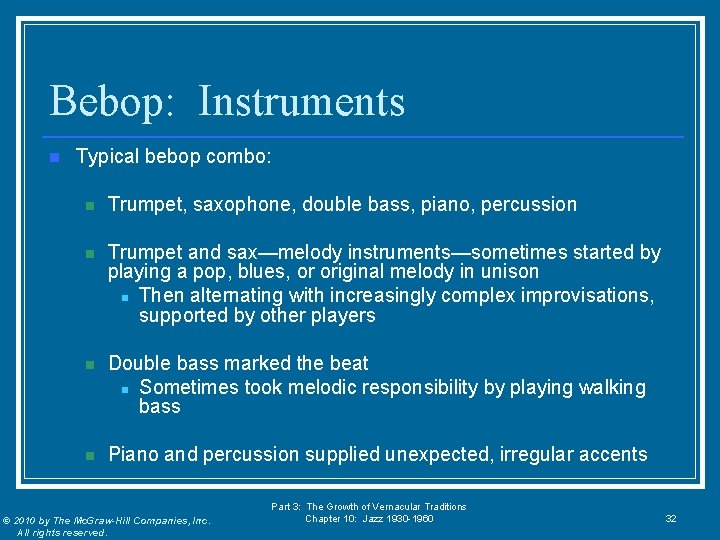 Bebop: Instruments

Typical bebop combo:

Trumpet, saxophone, double bass, piano, percussion

Trumpet and sax—melody instruments—sometimes started by playing a pop, blues, or original melody in unison

Then alternating with increasingly complex improvisations, supported by other players

Double bass marked the beat

Sometimes took melodic responsibility by playing walking bass

Piano and percussion supplied unexpected, irregular accents

© 2010 by The McGraw-Hill Companies, Inc. All rights reserved.

Part 3: The Growth of Vernacular Traditions
Chapter 10: Jazz 1930-1960

32